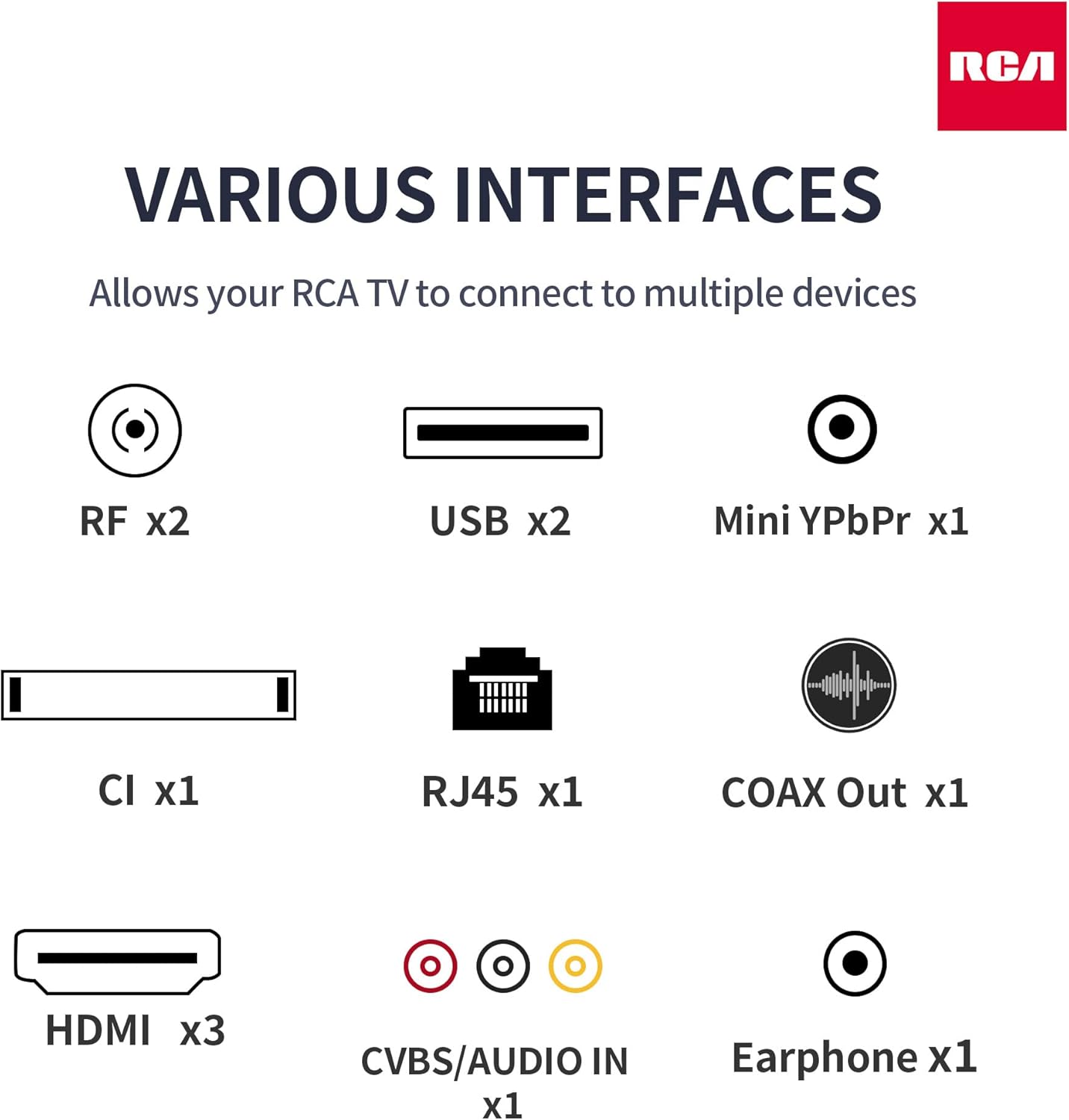 RCA

VARIOUS INTERFACES

Allows your RCA TV to connect to multiple devices

RF x2

USB x2

Mini YPbPr x1

CI x1

RJ45 x1

COAX Out x1

HDMI x3

CVBS/AUDIO IN x1

Earphone x1